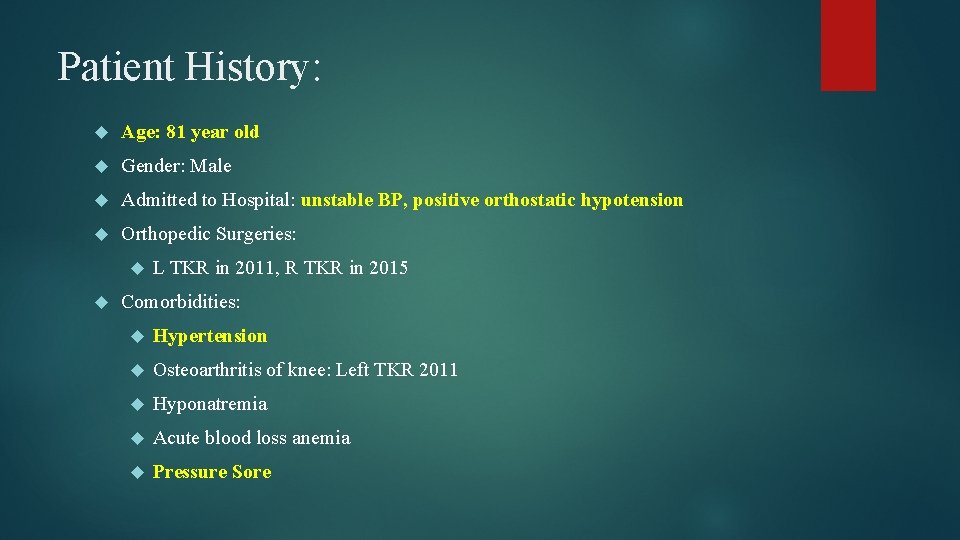 Patient History:

Age: 81 year old

Gender: Male

Admitted to Hospital: unstable BP, positive orthostatic hypotension

Orthopedic Surgeries:

L TKR in 2011, R TKR in 2015

Comorbidities:

Hypertension

Osteoarthritis of knee: Left TKR 2011

Hyponatremia

Acute blood loss anemia

Pressure Sore